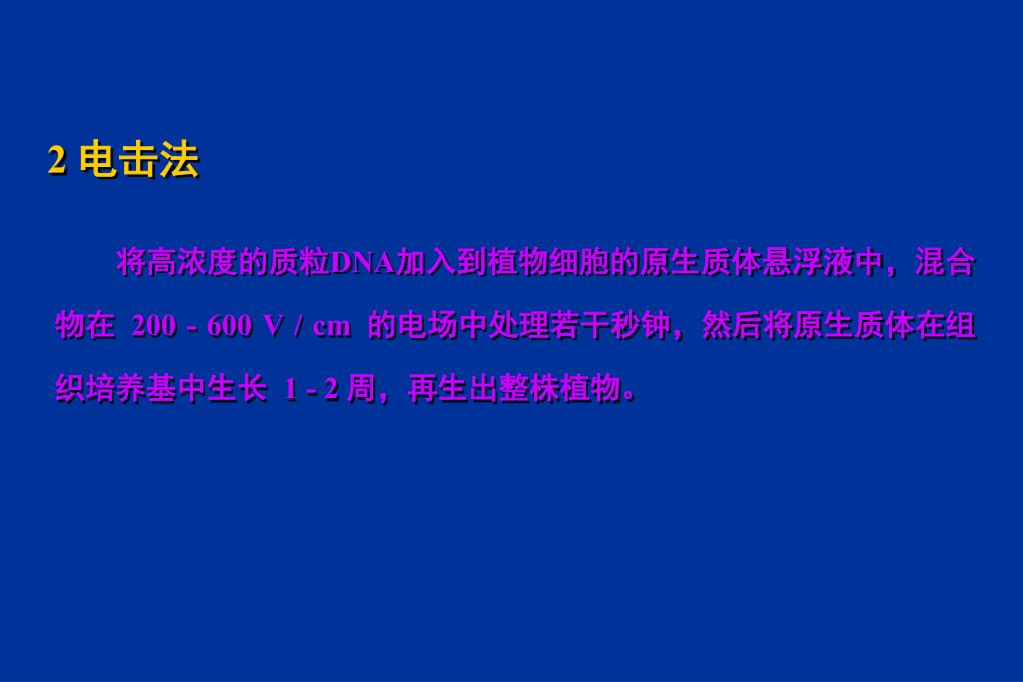 2 电击法

将高浓度的质粒DNA加入到植物细胞的原生质体悬浮液中，混合物在 200 - 600 V / cm 的电场中处理若干秒钟，然后将原生质体在组织培养基中生长 1 - 2 周，再生出整株植物。